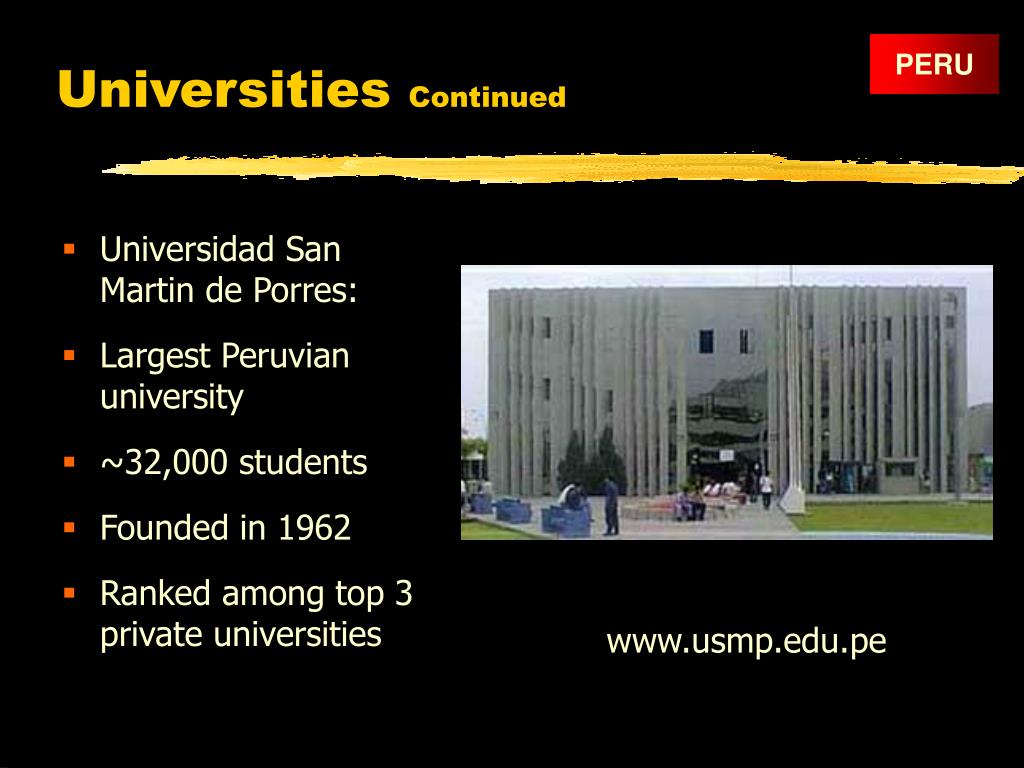 PERU

Universities Continued

- Universidad San Martin de Porres:
- Largest Peruvian university
- ~32,000 students
- Founded in 1962
- Ranked among top 3 private universities

www.usmp.edu.pe